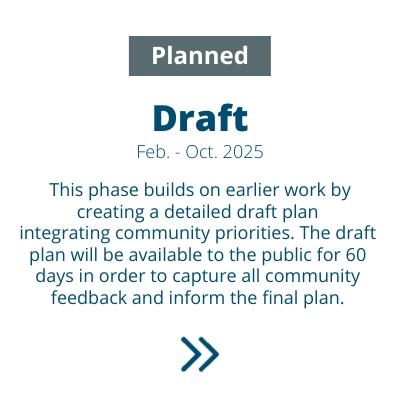 Planned

Draft

Feb. - Oct. 2025

This phase builds on earlier work by creating a detailed draft plan integrating community priorities. The draft plan will be available to the public for 60 days in order to capture all community feedback and inform the final plan.

»